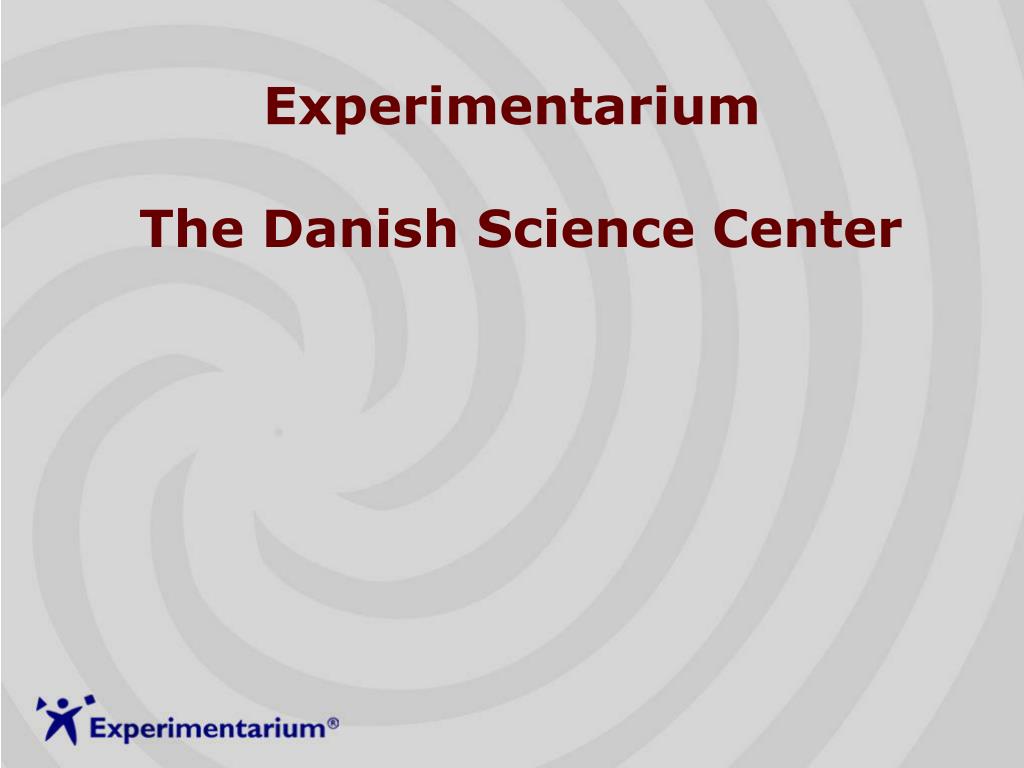 Experimentarium

The Danish Science Center

Experimentarium®